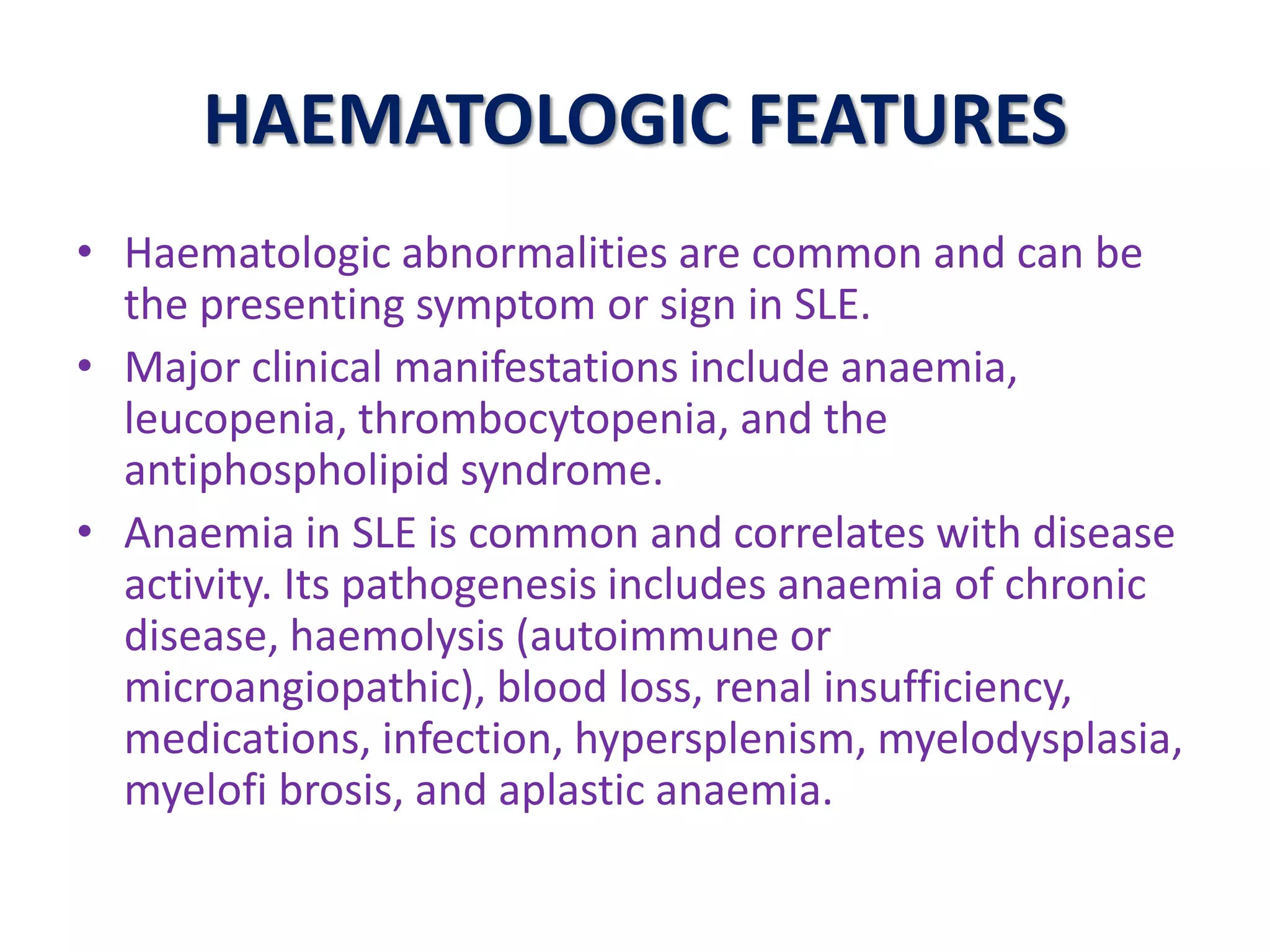 HAEMATOLOGIC FEATURES

• Haematologic abnormalities are common and can be the presenting symptom or sign in SLE.
• Major clinical manifestations include anaemia, leucopenia, thrombocytopenia, and the antiphospholipid syndrome.
• Anaemia in SLE is common and correlates with disease activity. Its pathogenesis includes anaemia of chronic disease, haemolysis (autoimmune or microangiopathic), blood loss, renal insufficiency, medications, infection, hypersplenism, myelodysplasia, myelofi brosis, and aplastic anaemia.